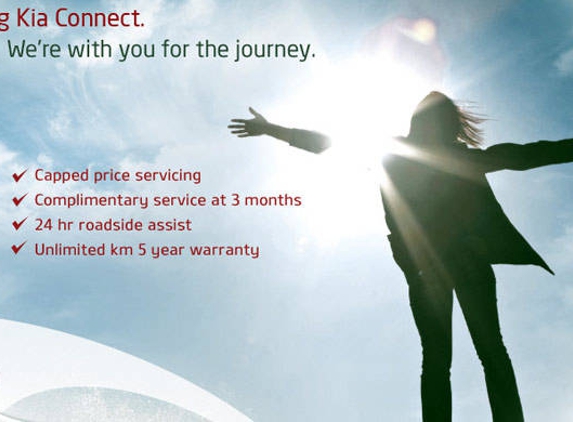 g Kia Connect.
We're with you for the journey.

✔ Capped price servicing
✔ Complimentary service at 3 months
✔ 24 hr roadside assist
✔ Unlimited km 5 year warranty